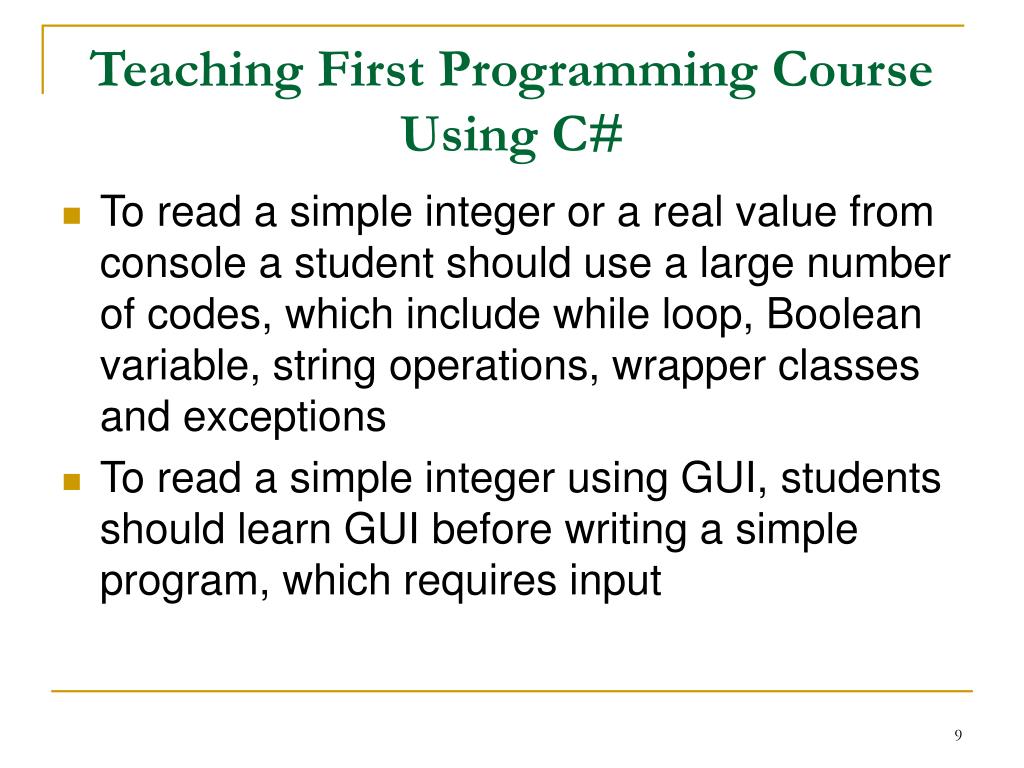 Teaching First Programming Course Using C#

To read a simple integer or a real value from console a student should use a large number of codes, which include while loop, Boolean variable, string operations, wrapper classes and exceptions

To read a simple integer using GUI, students should learn GUI before writing a simple program, which requires input

9